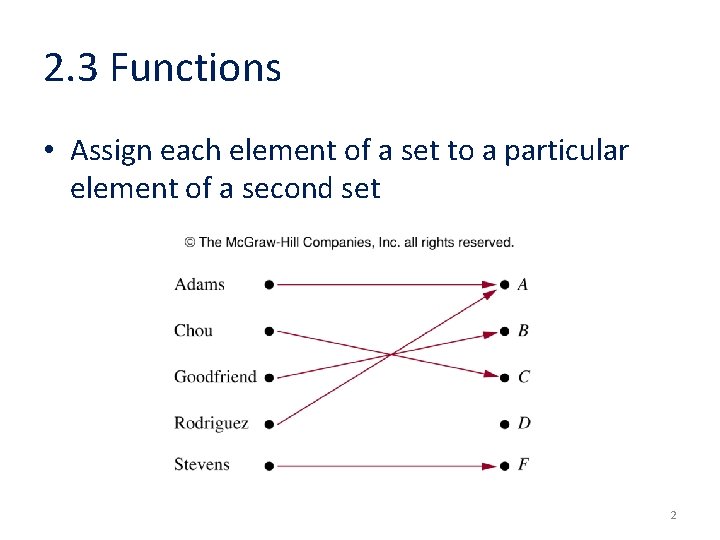 2.3 Functions

• Assign each element of a set to a particular element of a second set

© The McGraw-Hill Companies, Inc. all rights reserved.

Adams
Chou
Goodfriend
Rodriguez
Stevens

A
B
C
D
F

2